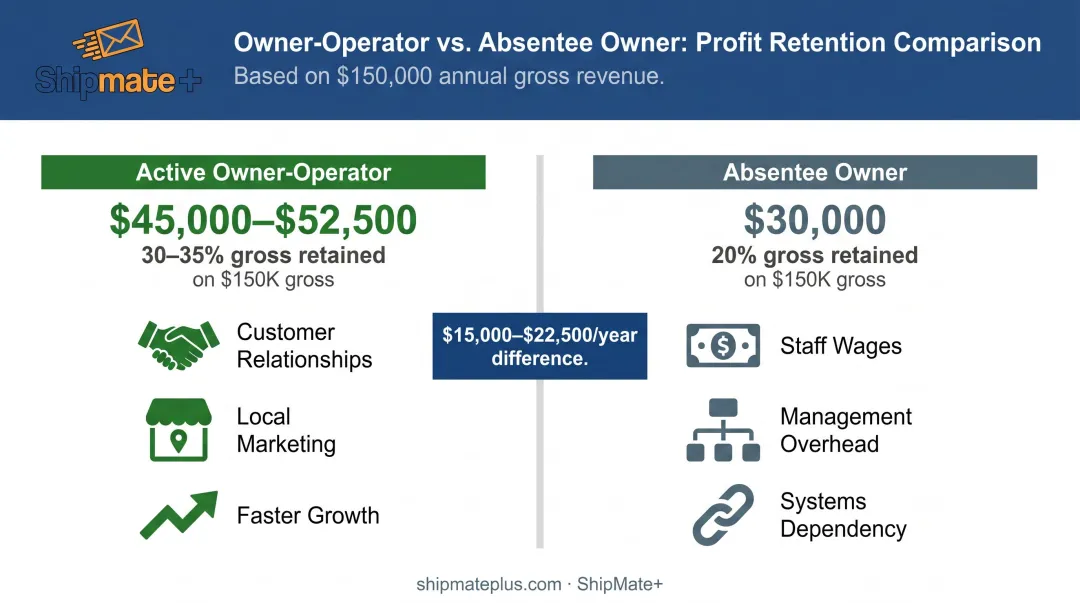 Shipmate+

Owner-Operator vs. Absentee Owner: Profit Retention Comparison

Based on $150,000 annual gross revenue.

Active Owner-Operator

$45,000–$52,500

30–35% gross retained

on $150K gross

Customer Relationships

Local Marketing

Faster Growth

$15,000–$22,500/year difference.

Absentee Owner

$30,000

20% gross retained

on $150K gross

Staff Wages

Management Overhead

Systems Dependency

shipmateplus.com · ShipMate+